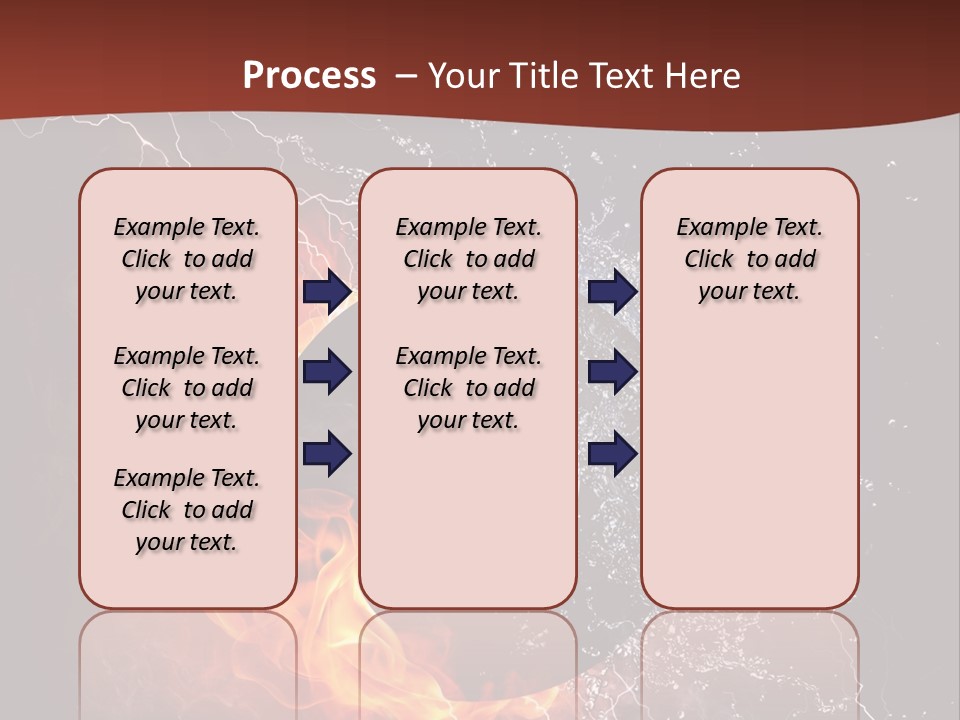 Process – Your Title Text Here

Example Text. Click to add your text.

Example Text. Click to add your text.

Example Text. Click to add your text.

Example Text. Click to add your text.

Example Text. Click to add your text.

Example Text. Click to add your text.